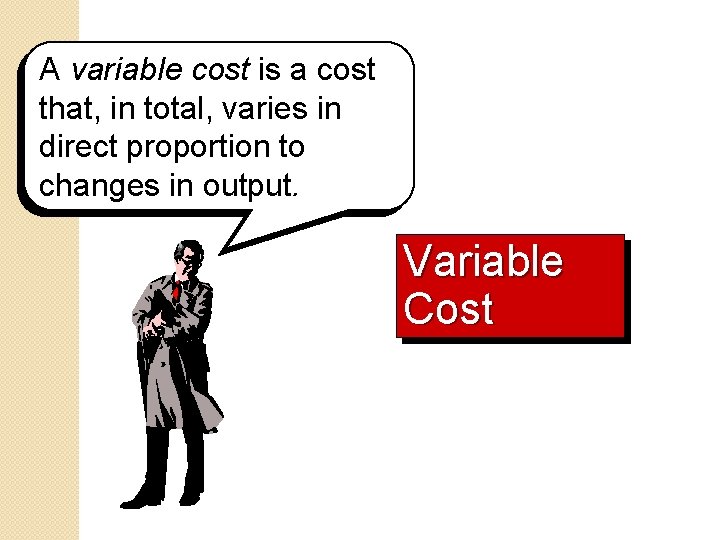 A variable cost is a cost that, in total, varies in direct proportion to changes in output.

Variable Cost